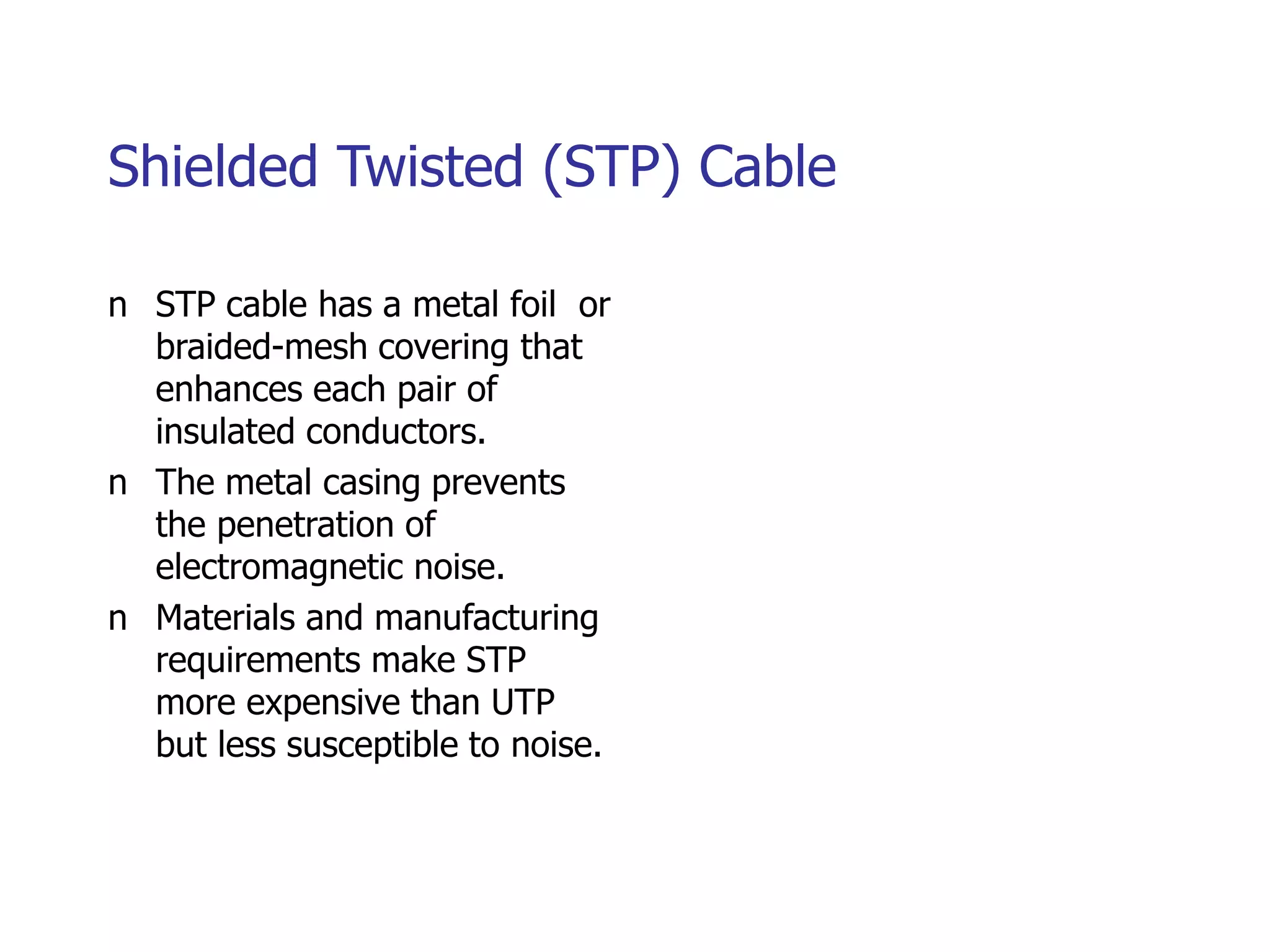 Shielded Twisted (STP) Cable

n STP cable has a metal foil or braided-mesh covering that enhances each pair of insulated conductors.

n The metal casing prevents the penetration of electromagnetic noise.

n Materials and manufacturing requirements make STP more expensive than UTP but less susceptible to noise.